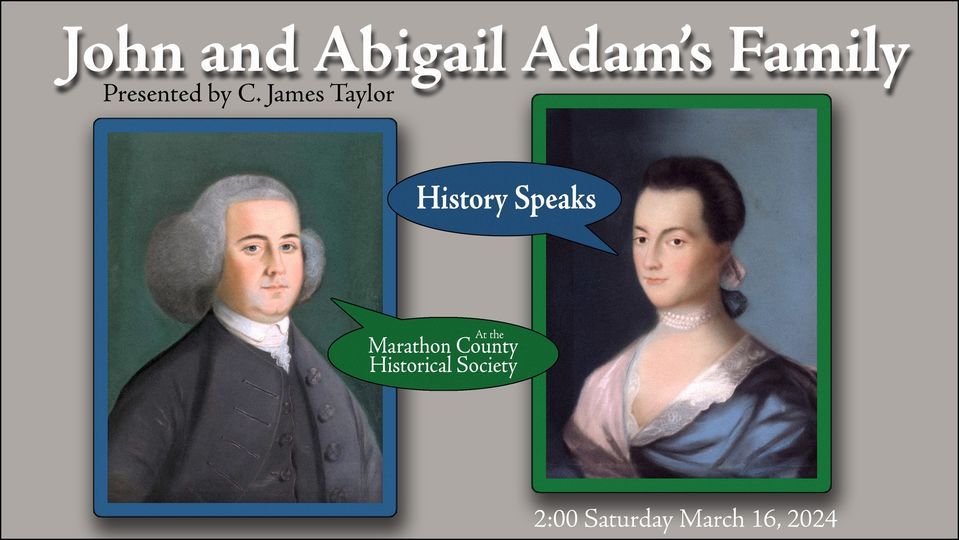 John and Abigail Adam's Family

Presented by C. James Taylor

History Speaks

At the Marathon County Historical Society

2:00 Saturday March 16, 2024